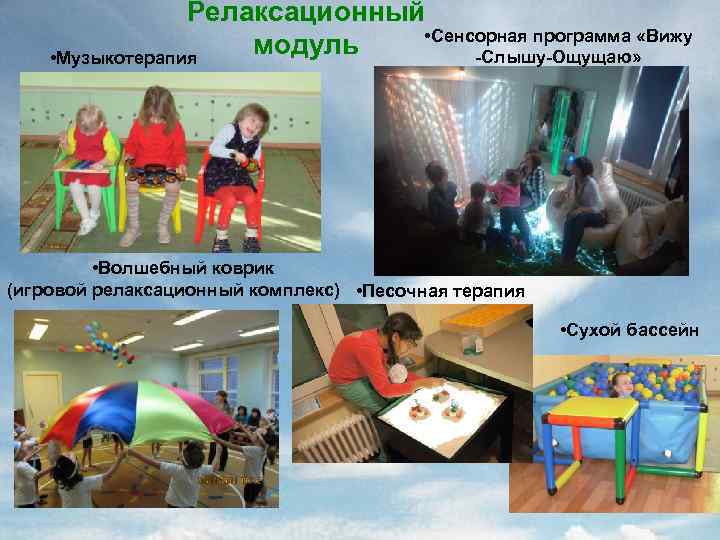 Релаксационный модуль

•Музыкотерапия

•Сенсорная программа «Вижу -Слышу-Ощущаю»

•Волшебный коврик (игровой релаксационный комплекс)

•Песочная терапия

•Сухой бассейн